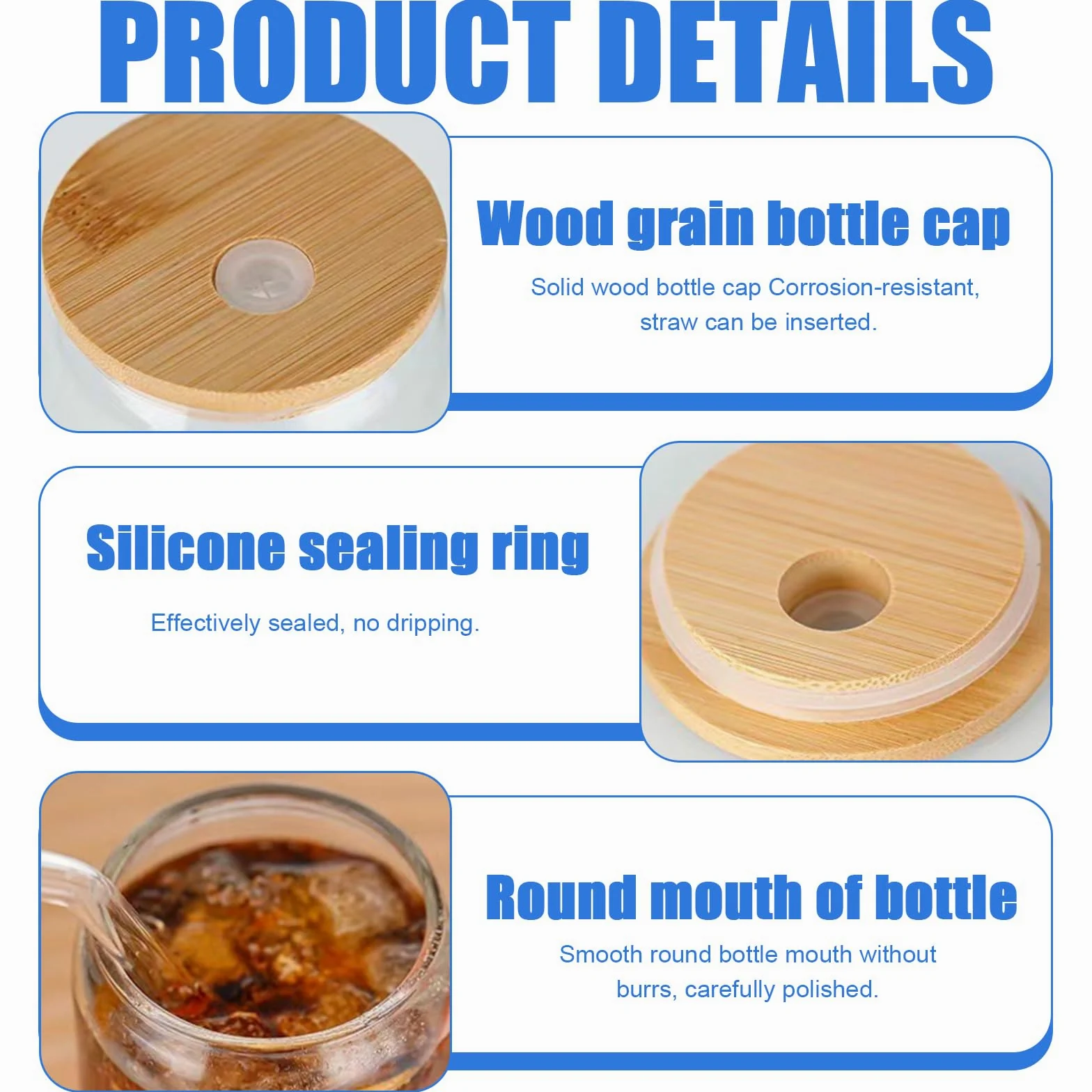 PRODUCT DETAILS

Wood grain bottle cap

Solid wood bottle cap Corrosion-resistant, straw can be inserted.

Silicone sealing ring

Effectively sealed, no dripping.

Round mouth of bottle

Smooth round bottle mouth without burrs, carefully polished.